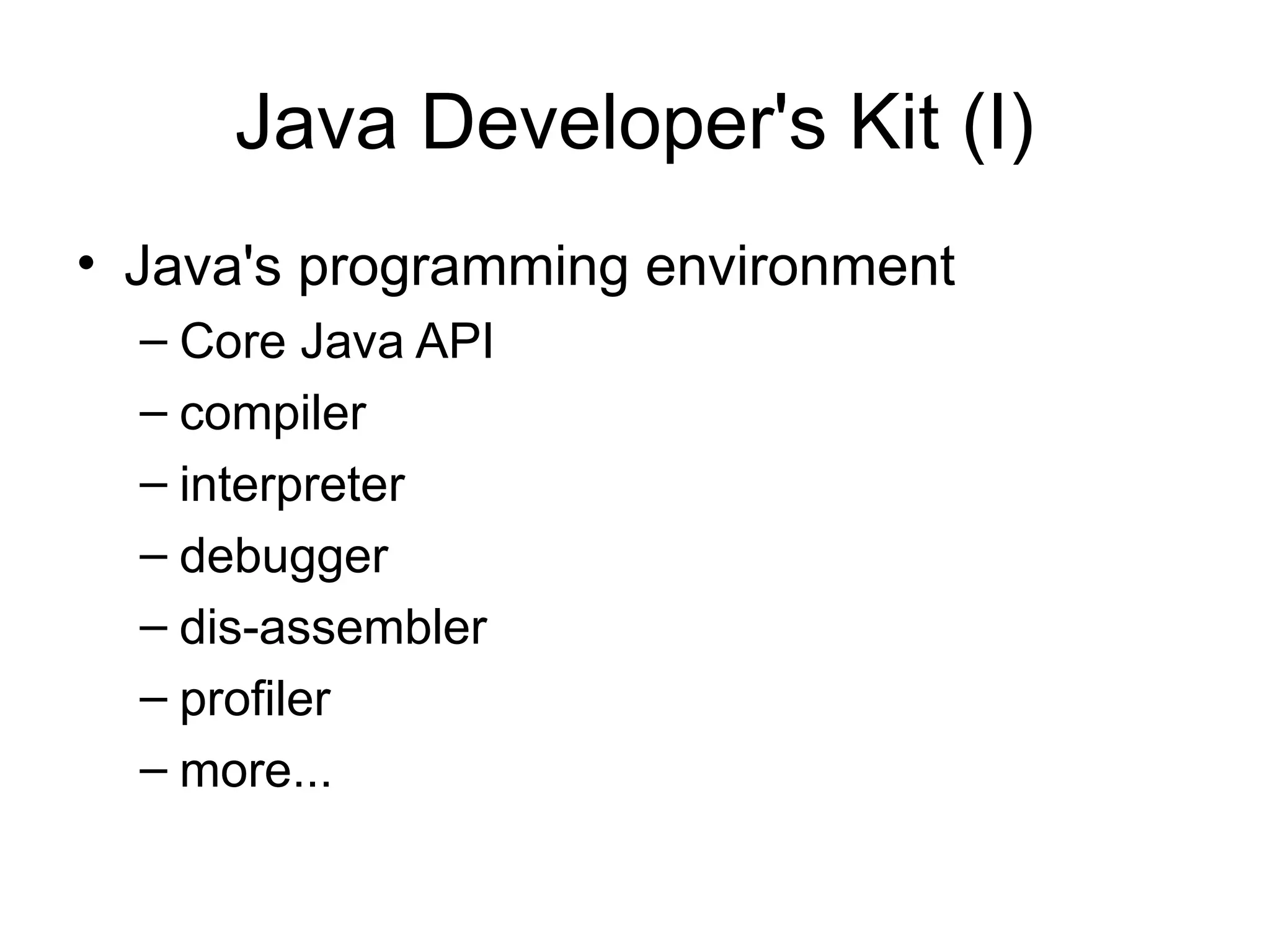 Java Developer's Kit (I)

• Java's programming environment
– Core Java API
– compiler
– interpreter
– debugger
– dis-assembler
– profiler
– more...